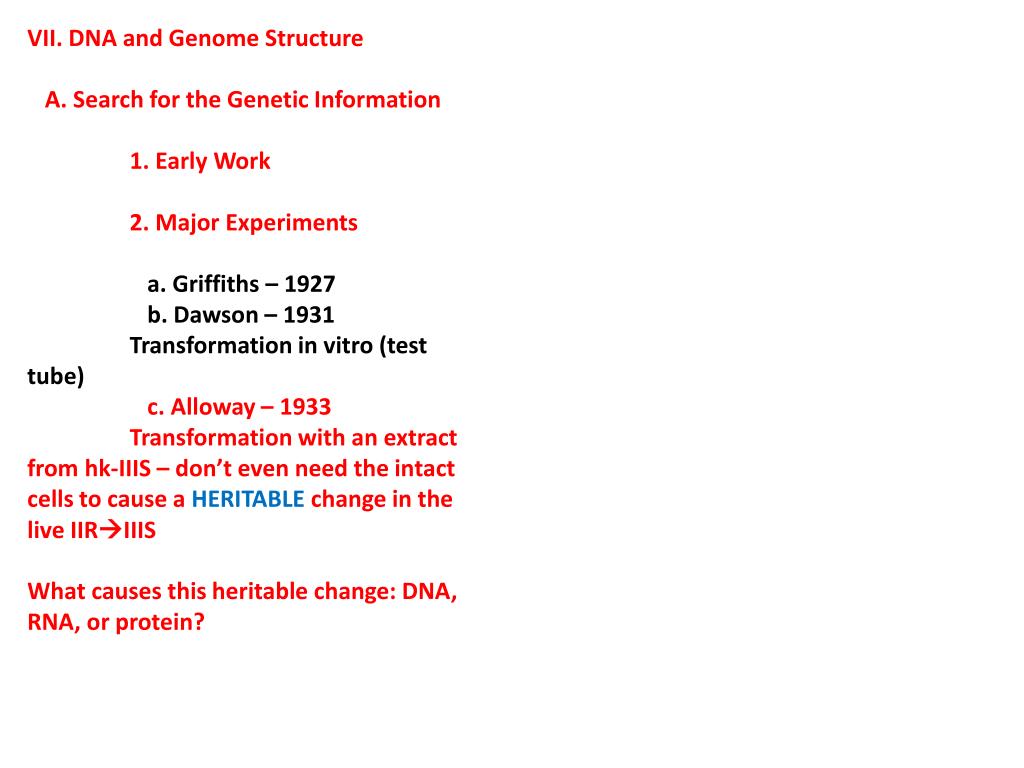 VII. DNA and Genome Structure

A. Search for the Genetic Information

1. Early Work

2. Major Experiments

a. Griffiths – 1927
b. Dawson – 1931
Transformation in vitro (test tube)
c. Alloway – 1933
Transformation with an extract from hk-IIIS – don't even need the intact cells to cause a HERITABLE change in the live IIR→IIIS

What causes this heritable change: DNA, RNA, or protein?